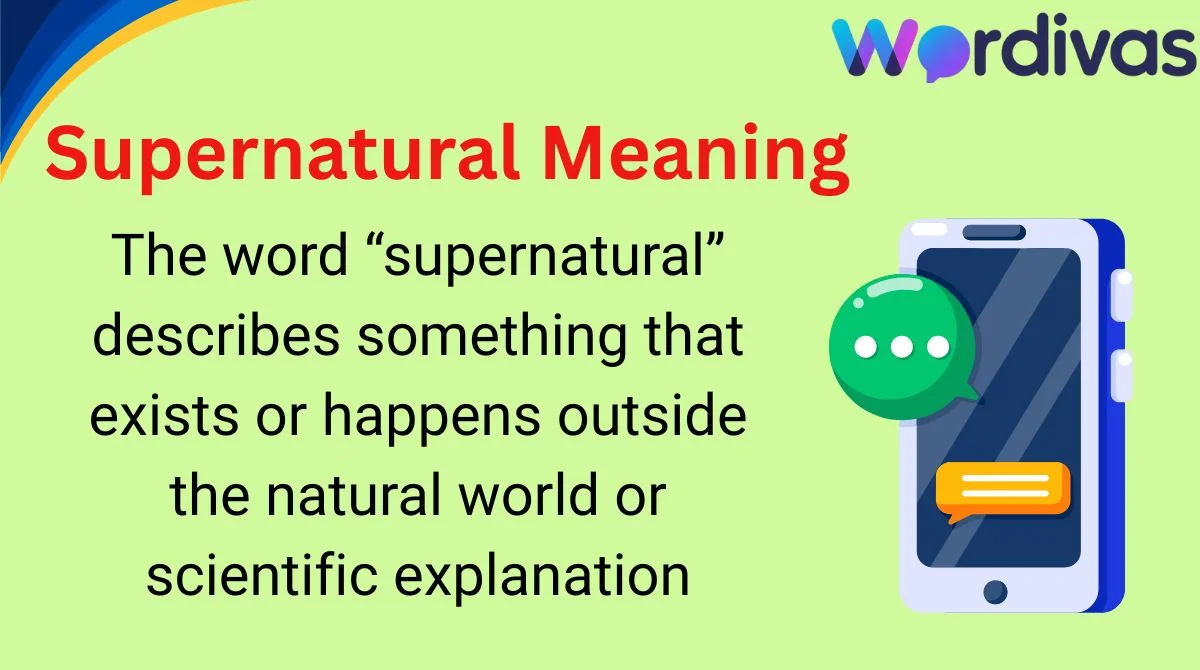 Wordivas

Supernatural Meaning

The word “supernatural” describes something that exists or happens outside the natural world or scientific explanation